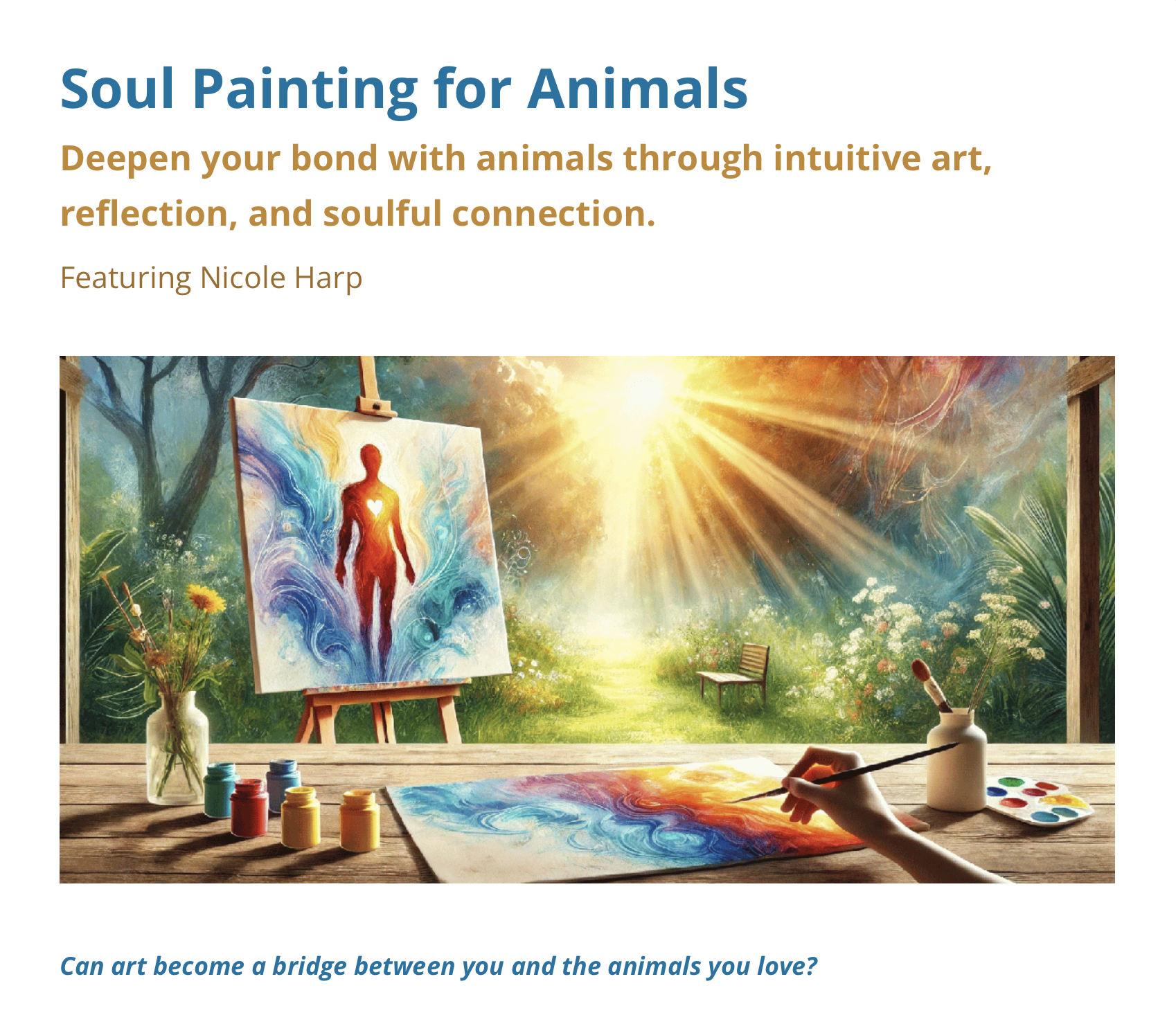 Soul Painting for Animals

Deepen your bond with animals through intuitive art, reflection, and soulful connection.

Featuring Nicole Harp

Can art become a bridge between you and the animals you love?